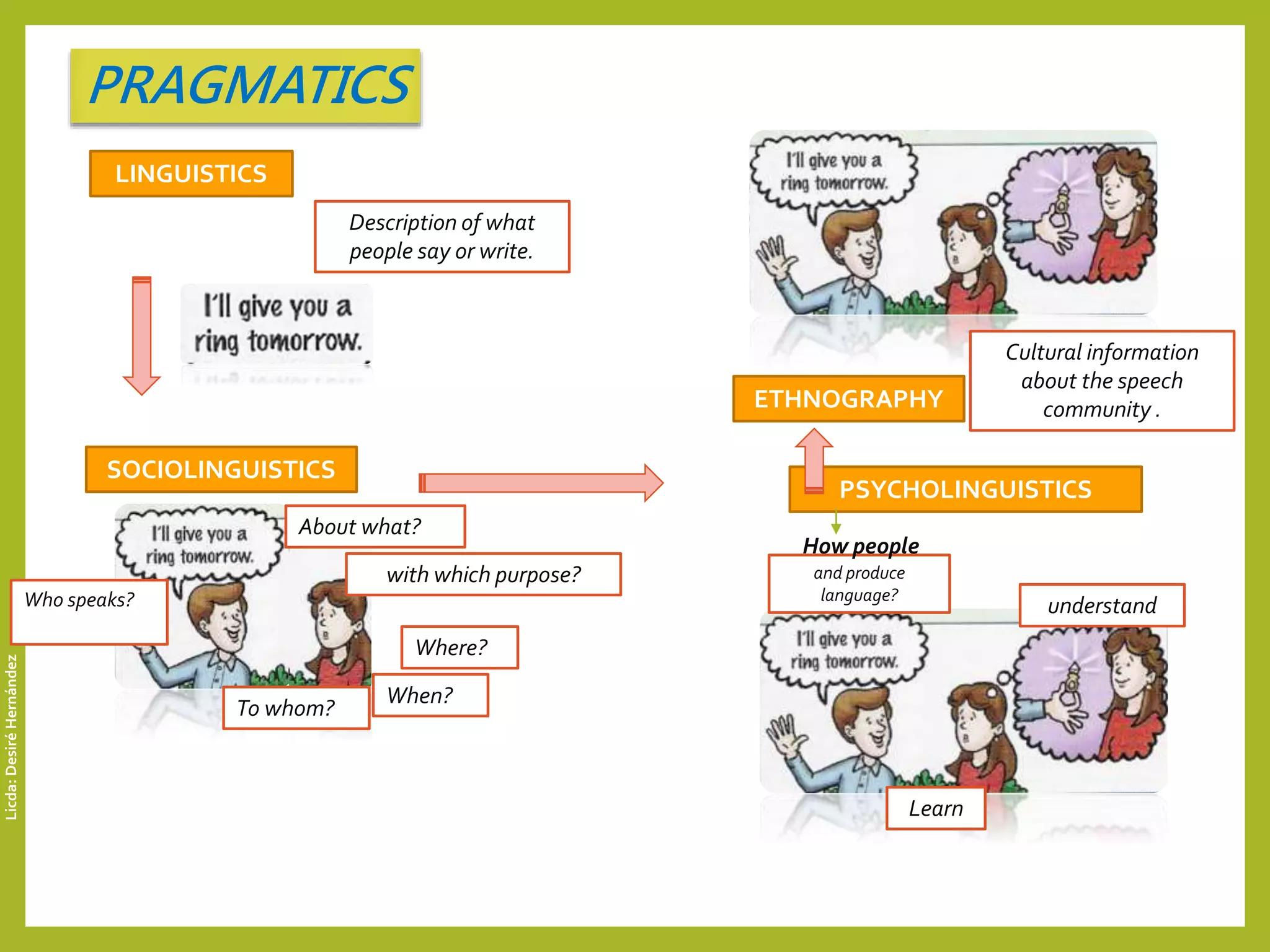 PRAGMATICS

LINGUISTICS

Description of what people say or write.

I'll give you a ring tomorrow.

SOCIOLINGUISTICS

I'll give you a ring tomorrow.

About what?

with which purpose?

Who speaks?

Where?

When?

To whom?

I'll give you a ring tomorrow.

Cultural information about the speech community .

ETHNOGRAPHY

PSYCHOLINGUISTICS

How people

and produce language?

understand

I'll give you a ring tomorrow.

Learn

Licda: Desiré Hernández